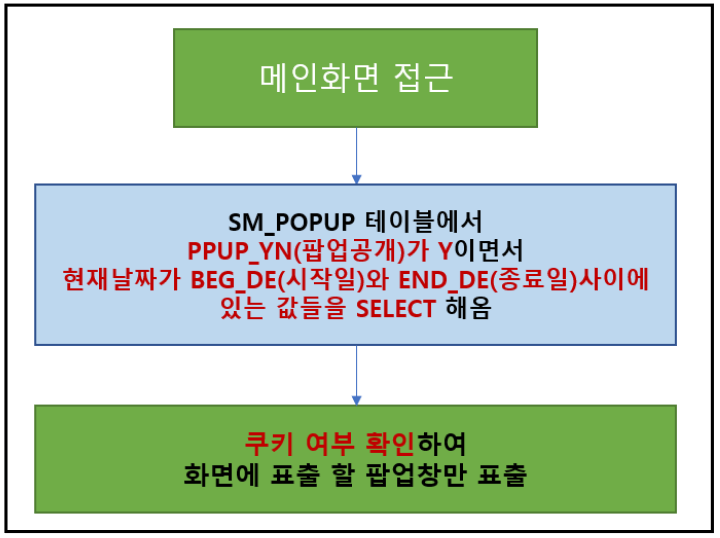 메인화면 접근

SM_POPUP 테이블에서
PPUP_YN(팝업공개)가 Y이면서
현재날짜가 BEG_DE(시작일)와 END_DE(종료일)사이에
있는 값들을 SELECT 해옴

쿠키 여부 확인하여
화면에 표출 할 팝업창만 표출